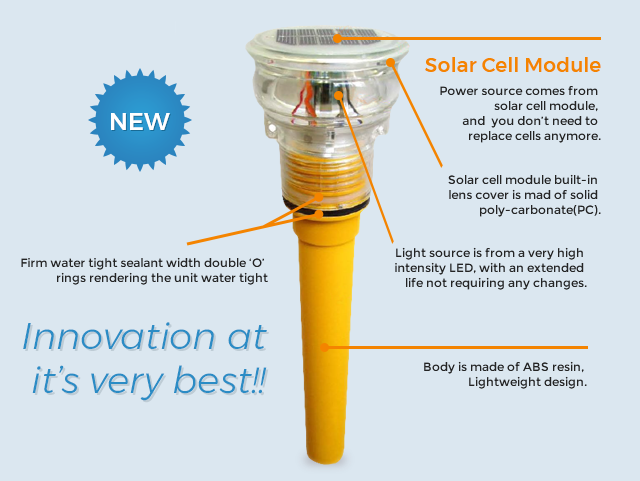 NEW

Solar Cell Module

Power source comes from solar cell module, and you don't need to replace cells anymore.

Solar cell module built-in lens cover is mad of solid poly-carbonate(PC).

Firm water tight sealant width double 'O' rings rendering the unit water tight

Light source is from a very high intensity LED, with an extended life not requiring any changes.

Innovation at it's very best!!

Body is made of ABS resin, Lightweight design.